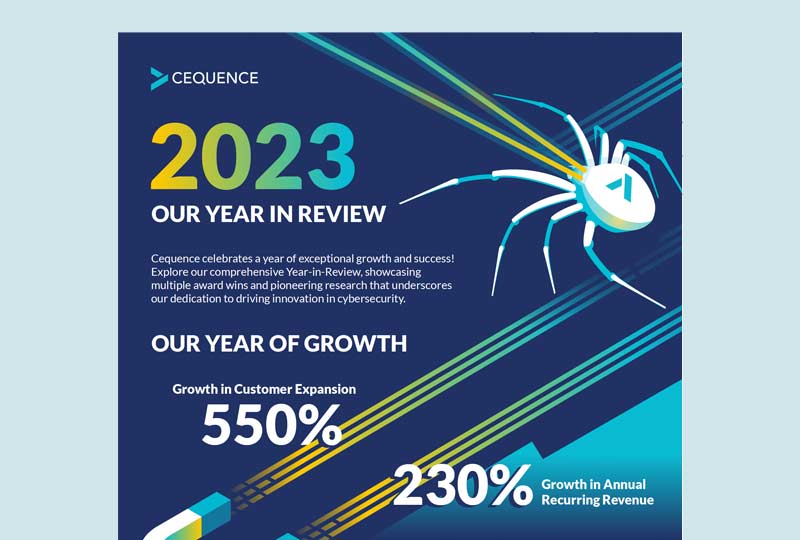 CEQUENCE

2023

OUR YEAR IN REVIEW

Cequence celebrates a year of exceptional growth and success! Explore our comprehensive Year-in-Review, showcasing multiple award wins and pioneering research that underscores our dedication to driving innovation in cybersecurity.

OUR YEAR OF GROWTH

Growth in Customer Expansion

550%

230%

Growth in Annual Recurring Revenue